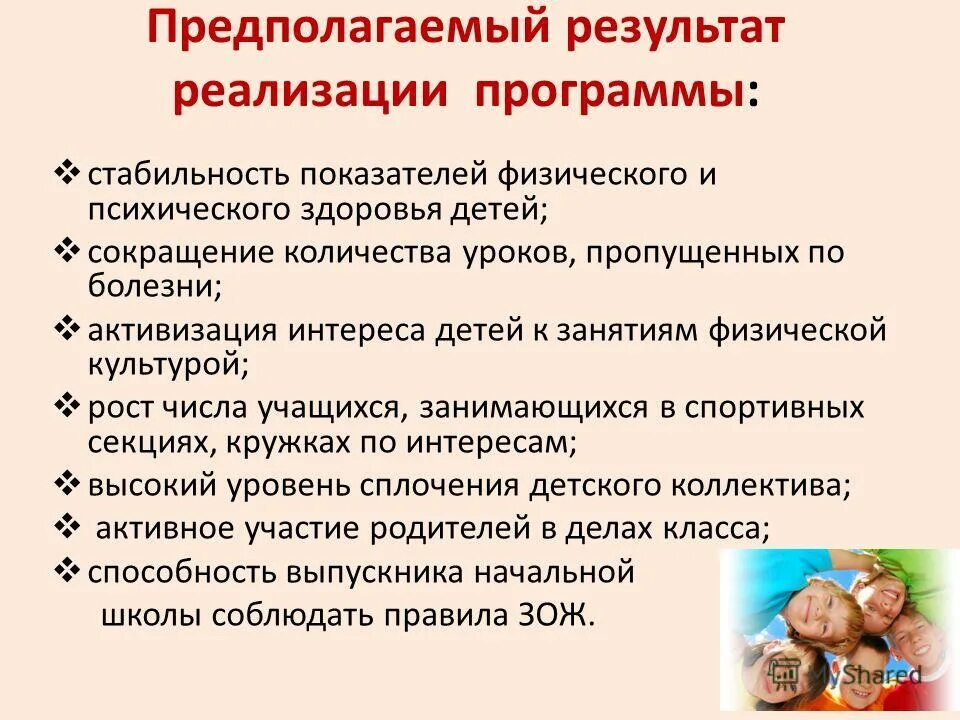 Предполагаемый результат реализации программы:

❖ стабильность показателей физического и психического здоровья детей;
❖ сокращение количества уроков, пропущенных по болезни;
❖ активизация интереса детей к занятиям физической культурой;
❖ рост числа учащихся, занимающихся в спортивных секциях, кружках по интересам;
❖ высокий уровень сплочения детского коллектива;
❖ активное участие родителей в делах класса;
❖ способность выпускника начальной школы соблюдать правила ЗОЖ.

MyShared